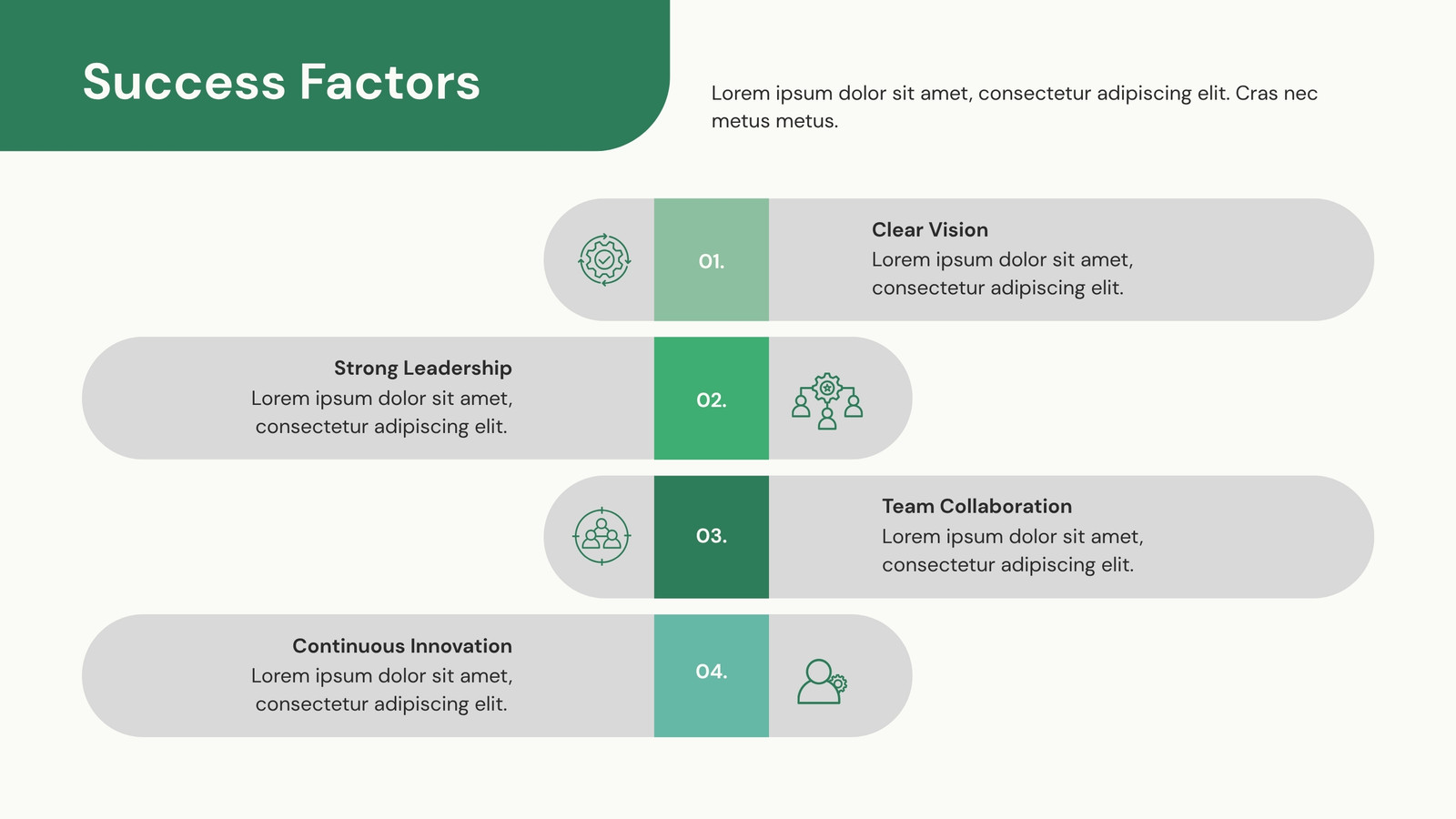 Success Factors

Lorem ipsum dolor sit amet, consectetur adipiscing elit. Cras nec metus metus.

01.

Clear Vision
Lorem ipsum dolor sit amet, consectetur adipiscing elit.

Strong Leadership
Lorem ipsum dolor sit amet, consectetur adipiscing elit.

02.

03.

Team Collaboration
Lorem ipsum dolor sit amet, consectetur adipiscing elit.

Continuous Innovation
Lorem ipsum dolor sit amet, consectetur adipiscing elit.

04.